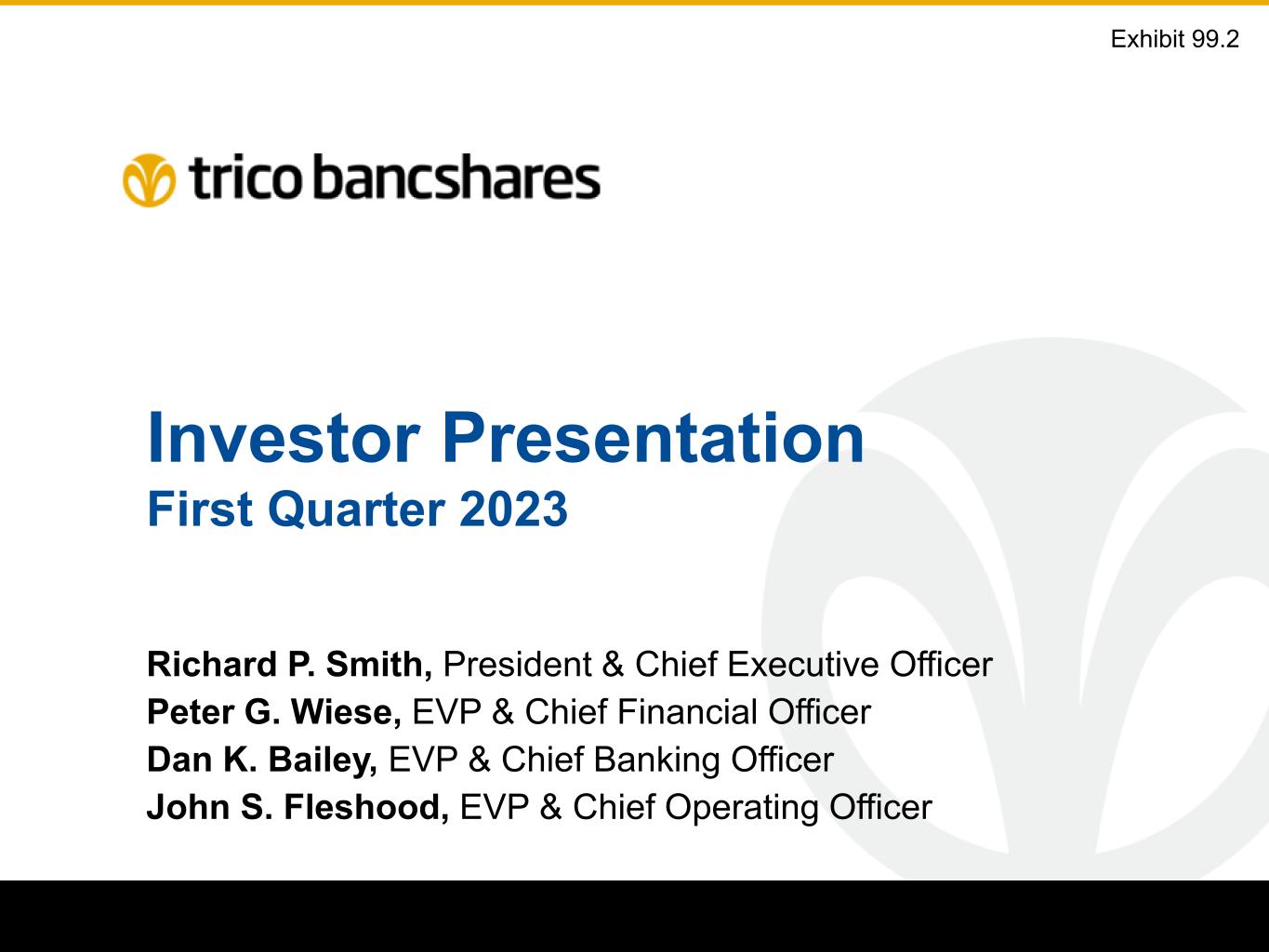 Exhibit 99.2

trico bancshares

Investor Presentation
First Quarter 2023

Richard P. Smith, President & Chief Executive Officer
Peter G. Wiese, EVP & Chief Financial Officer
Dan K. Bailey, EVP & Chief Banking Officer
John S. Fleshood, EVP & Chief Operating Officer